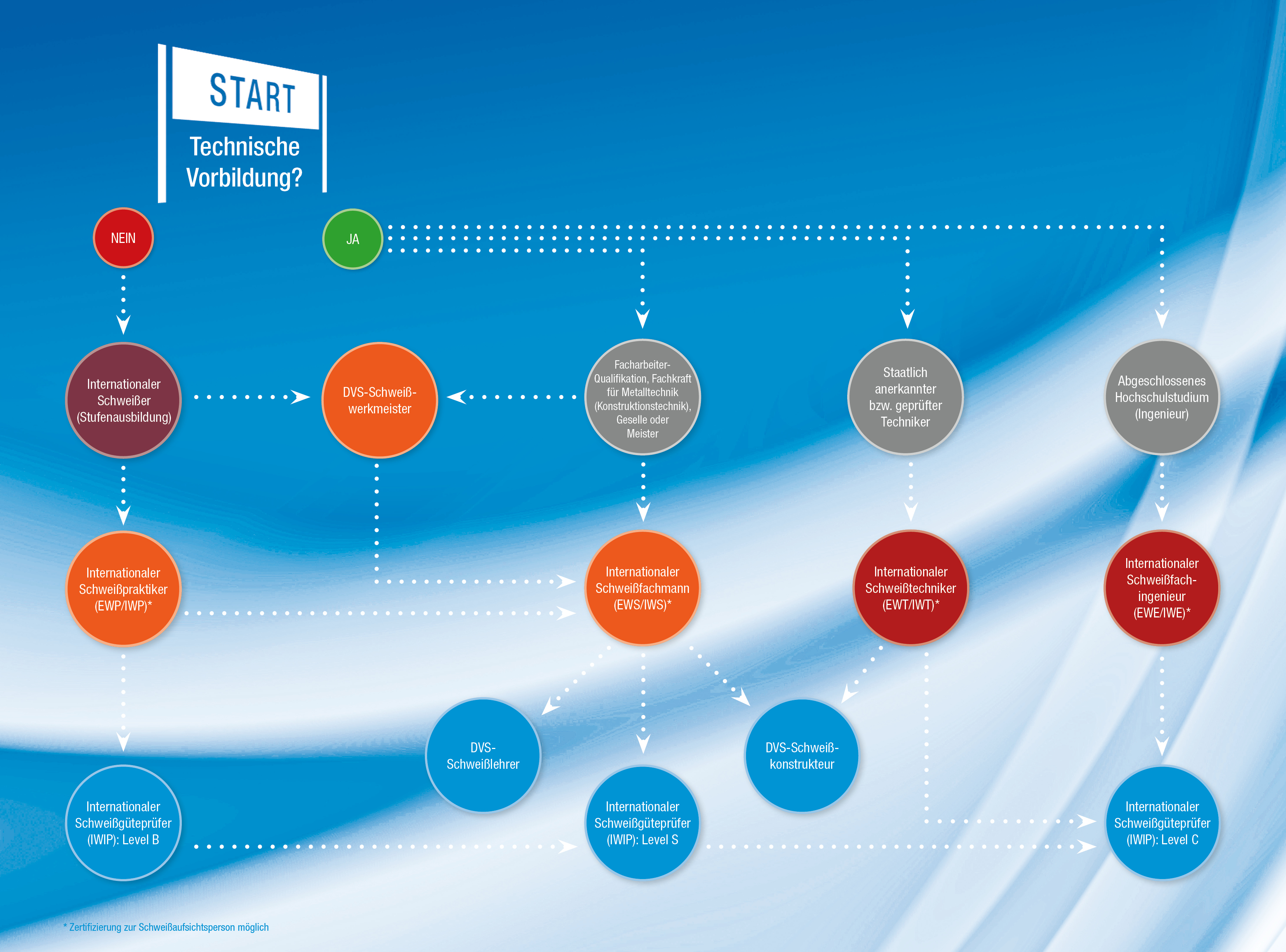 START

Technische Vorbildung?

NEIN

JA

Internationaler Schweißer (Stufenausbildung)

DVS-Schweißwerkmeister

Facharbeiter-Qualifikation, Fachkraft für Metalltechnik (Konstruktionstechnik), Geselle oder Meister

Staatlich anerkannter bzw. geprüfter Techniker

Abgeschlossenes Hochschulstudium (Ingenieur)

Internationaler Schweißpraktiker (EWP/IWP)*

Internationaler Schweißfachmann (EWS/IWS)*

Internationaler Schweißtechniker (EWT/IWT)*

Internationaler Schweißfachingenieur (EWE/IWE)*

DVS-Schweißlehrer

DVS-Schweißkonstrukteur

Internationaler Schweißgüteprüfer (IWIP): Level B

Internationaler Schweißgüteprüfer (IWIP): Level S

Internationaler Schweißgüteprüfer (IWIP): Level C

* Zertifizierung zur Schweißaufsichtsperson möglich